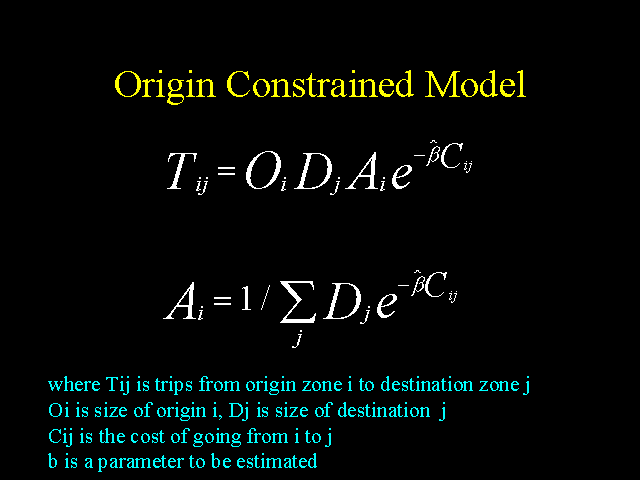 Origin Constrained Model

$T_{ij} = O_i D_j A_i e^{-\hat{\beta} C_{ij}}$

$A_i = 1 / \sum_j D_j e^{-\hat{\beta} C_{ij}}$

where Tij is trips from origin zone i to destination zone j
Oi is size of origin i, Dj is size of destination j
Cij is the cost of going from i to j
b is a parameter to be estimated